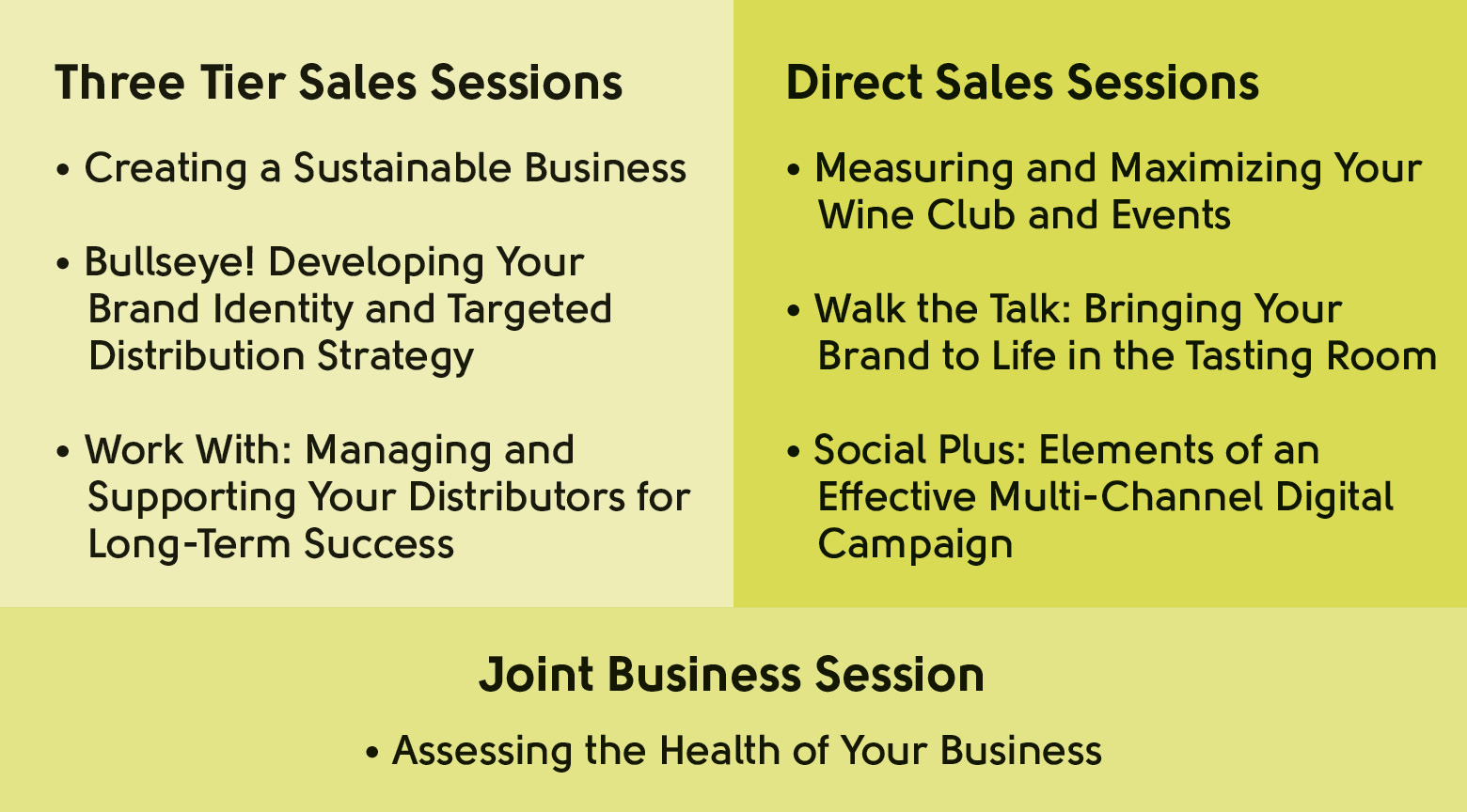 Three Tier Sales Sessions

• Creating a Sustainable Business

• Bullseye! Developing Your Brand Identity and Targeted Distribution Strategy

• Work With: Managing and Supporting Your Distributors for Long-Term Success

Direct Sales Sessions

• Measuring and Maximizing Your Wine Club and Events

• Walk the Talk: Bringing Your Brand to Life in the Tasting Room

• Social Plus: Elements of an Effective Multi-Channel Digital Campaign

Joint Business Session

• Assessing the Health of Your Business